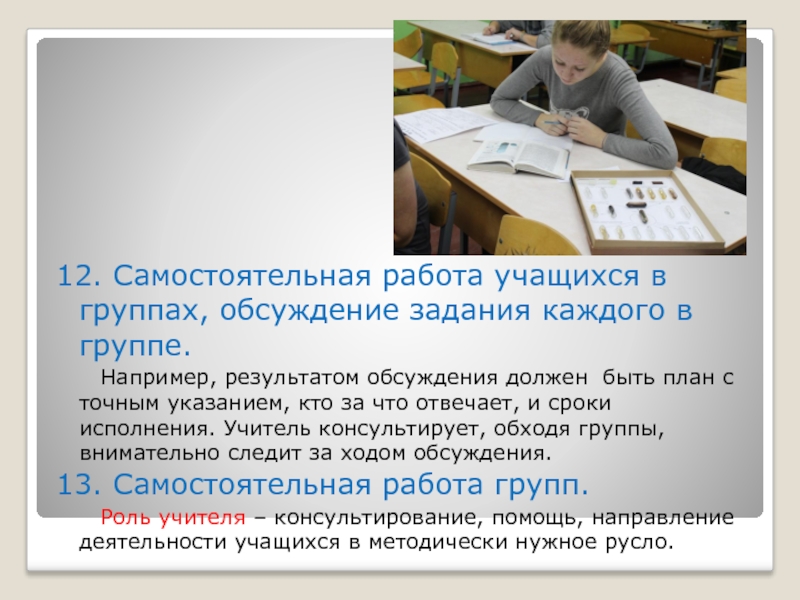 12. Самостоятельная работа учащихся в группах, обсуждение задания каждого в группе.

Например, результатом обсуждения должен быть план с точным указанием, кто за что отвечает, и сроки исполнения. Учитель консультирует, обходя группы, внимательно следит за ходом обсуждения.

13. Самостоятельная работа групп.

Роль учителя – консультирование, помощь, направление деятельности учащихся в методически нужное русло.